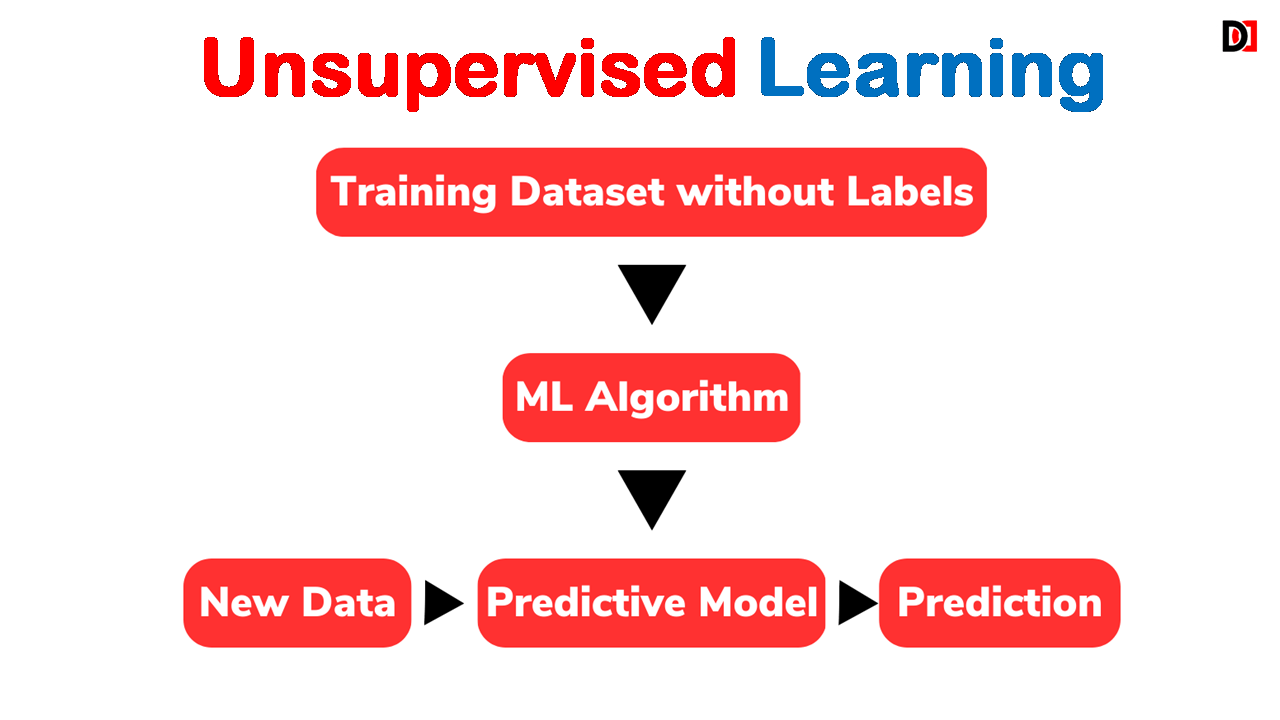 Unsupervised Learning

D

Training Dataset without Labels

ML Algorithm

New Data

Predictive Model

Prediction